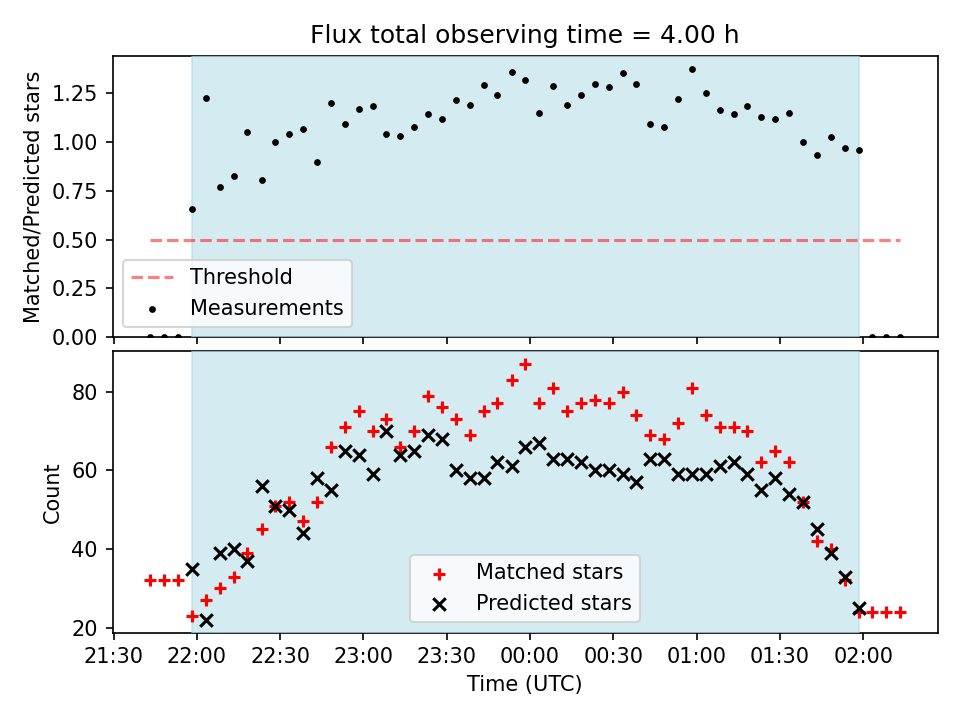 Flux total observing time = 4.00 h

Matched/Predicted stars

1.25
1.00
0.75
0.50
0.25
0.00

Threshold
Measurements

Count

80
60
40
20

Matched stars
Predicted stars

21:30 22:00 22:30 23:00 23:30 00:00 00:30 01:00 01:30 02:00

Time (UTC)